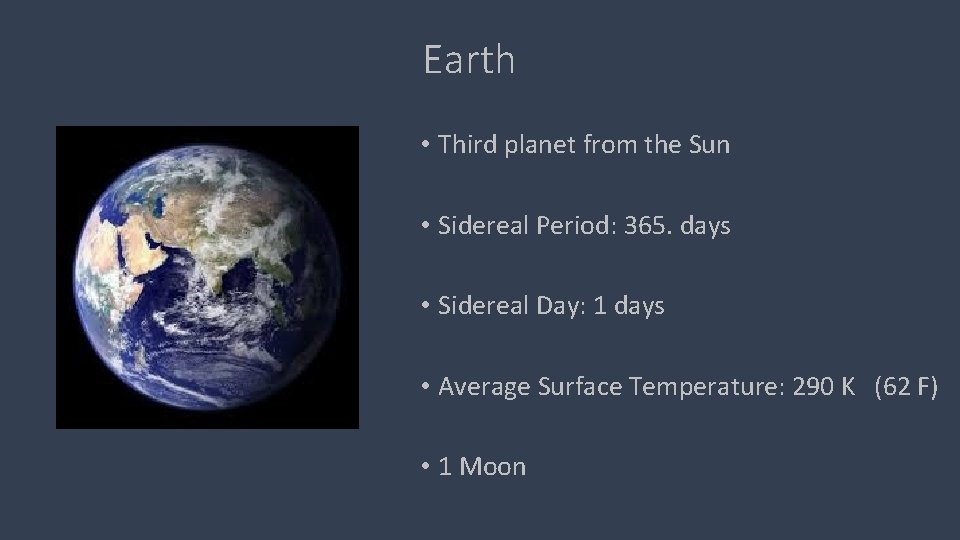 Earth

• Third planet from the Sun

• Sidereal Period: 365. days

• Sidereal Day: 1 days

• Average Surface Temperature: 290 K (62 F)

• 1 Moon